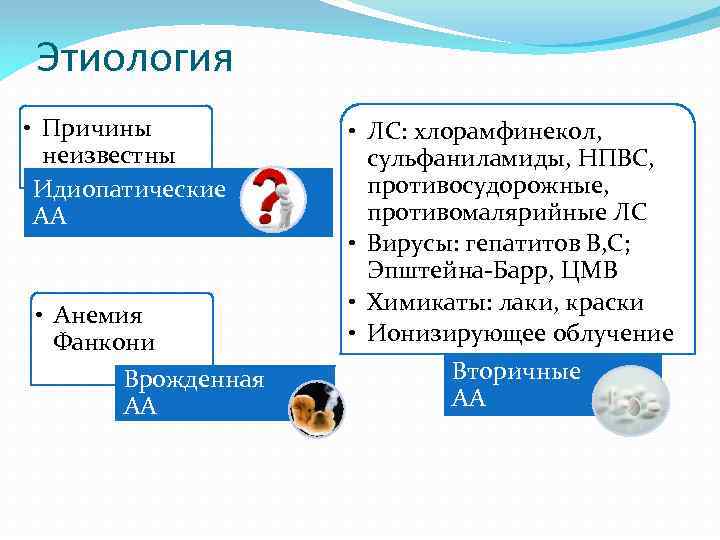 Этиология

• Причины неизвестны

Идиопатические АА

• Анемия Фанкони

Врожденная АА

• ЛС: хлорамфинекол, сульфаниламиды, НПВС, противосудорожные, противомалярийные ЛС
• Вирусы: гепатитов В,С; Эпштейна-Барр, ЦМВ
• Химикаты: лаки, краски
• Ионизирующее облучение

Вторичные АА